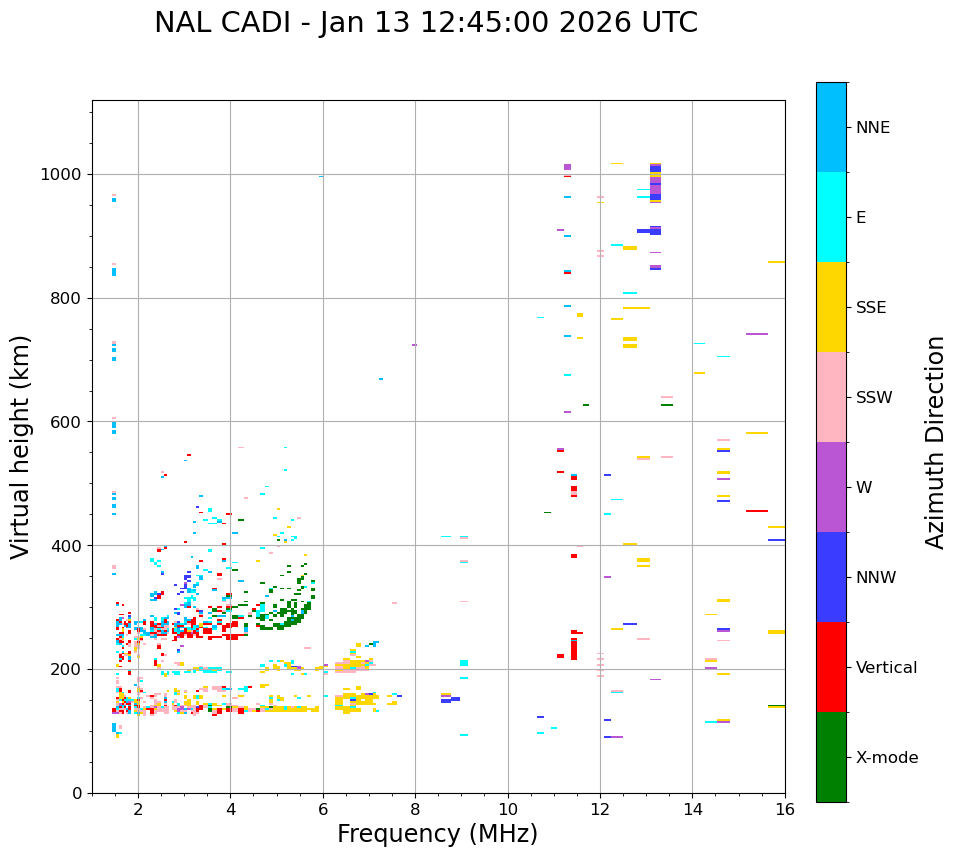 NAL CADI - Jan 13 12:45:00 2026 UTC

Virtual height (km)

1000
800
600
400
200
0

2
4
6
8
10
12
14
16

Frequency (MHz)

NNE
E
SSE
SSW
W
NNW
Vertical
X-mode

Azimuth Direction